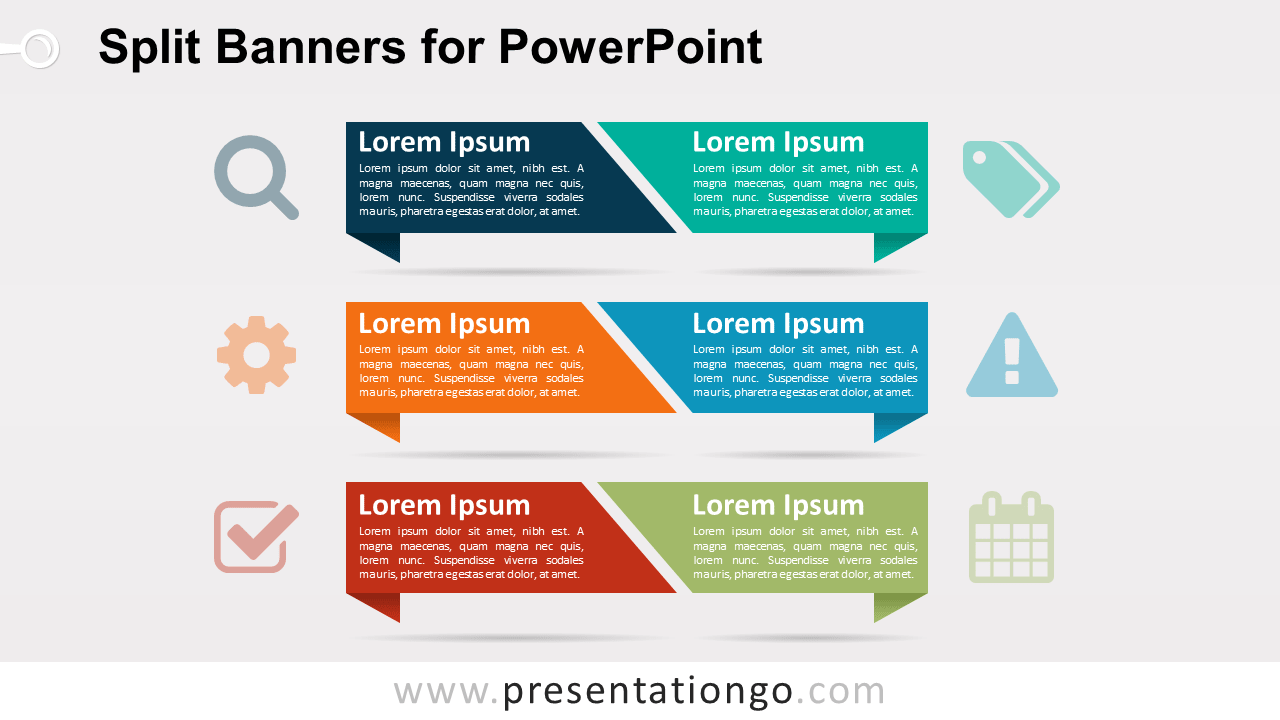 Split Banners for PowerPoint

Lorem Ipsum
Lorem ipsum dolor sit amet, nibh est. A magna maecenas, quam magna nec quis, lorem nunc. Suspendisse viverra sodales mauris, pharetra egestas erat dolor, at amet.

Lorem Ipsum
Lorem ipsum dolor sit amet, nibh est. A magna maecenas, quam magna nec quis, lorem nunc. Suspendisse viverra sodales mauris, pharetra egestas erat dolor, at amet.

Lorem Ipsum
Lorem ipsum dolor sit amet, nibh est. A magna maecenas, quam magna nec quis, lorem nunc. Suspendisse viverra sodales mauris, pharetra egestas erat dolor, at amet.

Lorem Ipsum
Lorem ipsum dolor sit amet, nibh est. A magna maecenas, quam magna nec quis, lorem nunc. Suspendisse viverra sodales mauris, pharetra egestas erat dolor, at amet.

Lorem Ipsum
Lorem ipsum dolor sit amet, nibh est. A magna maecenas, quam magna nec quis, lorem nunc. Suspendisse viverra sodales mauris, pharetra egestas erat dolor, at amet.

Lorem Ipsum
Lorem ipsum dolor sit amet, nibh est. A magna maecenas, quam magna nec quis, lorem nunc. Suspendisse viverra sodales mauris, pharetra egestas erat dolor, at amet.

www.presentationgo.com